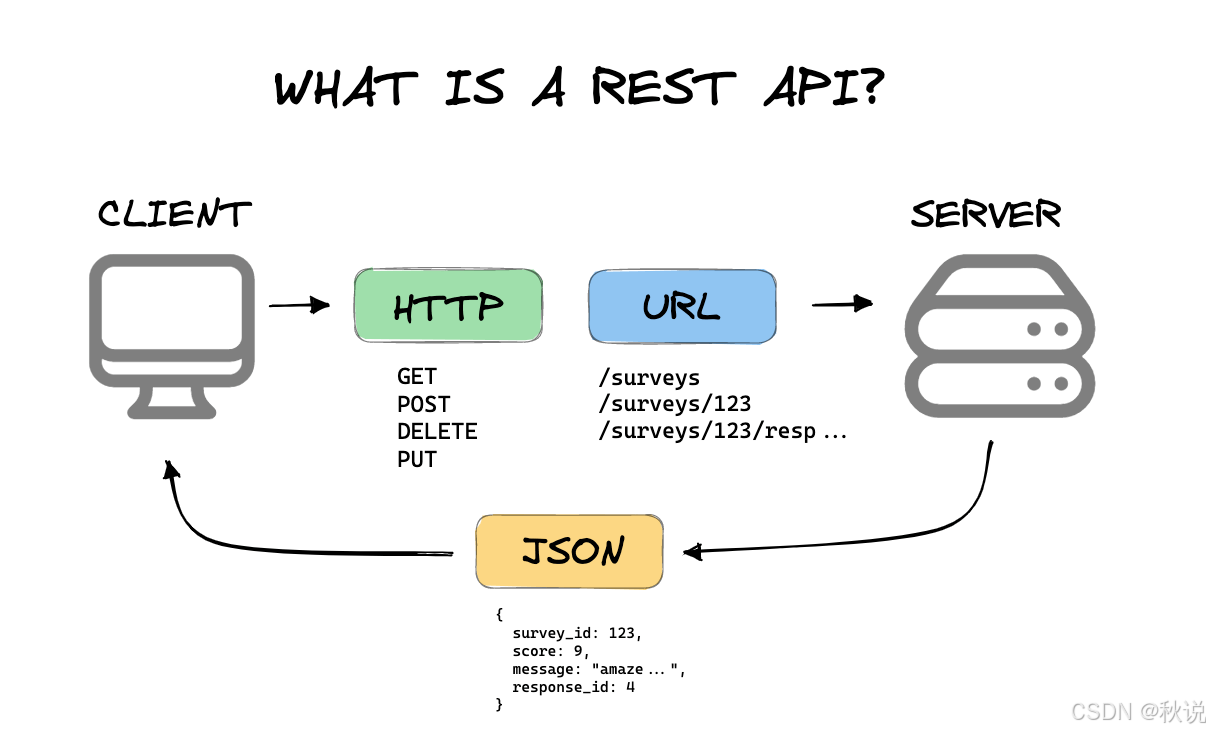 WHAT IS A REST API?

CLIENT

HTTP

URL

SERVER

GET
POST
DELETE
PUT

/surveys
/surveys/123
/surveys/123/resp ...

JSON

{
  survey_id: 123,
  score: 9,
  message: "amaze ... ",
  response_id: 4
}

CSDN @秋说